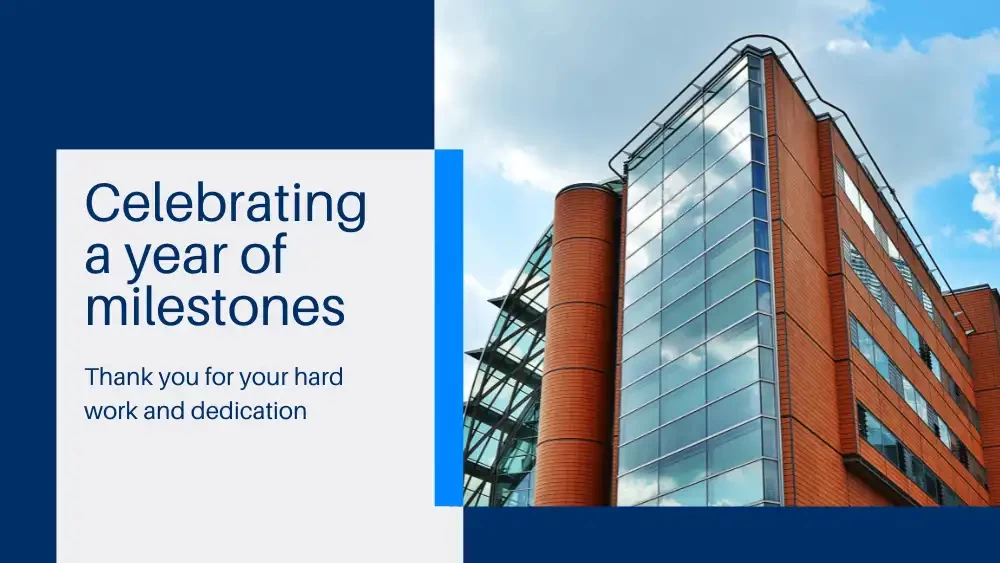 Celebrating a year of milestones

Thank you for your hard work and dedication